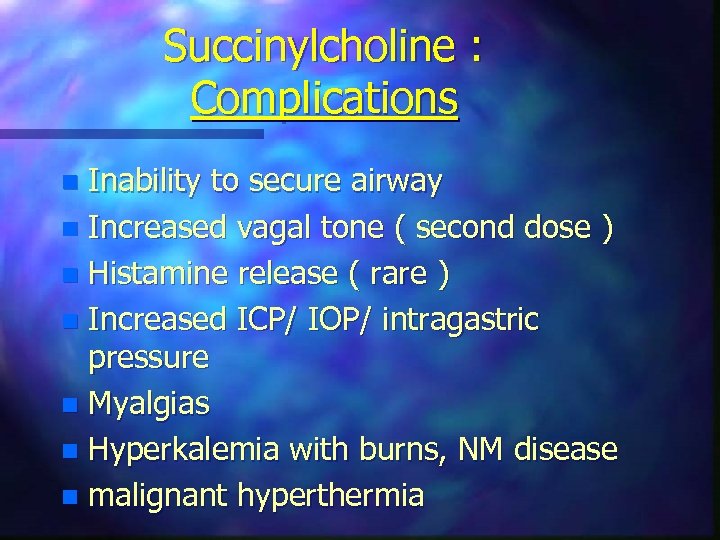 Succinylcholine : Complications

- Inability to secure airway
- Increased vagal tone ( second dose )
- Histamine release ( rare )
- Increased ICP/ IOP/ intragastric pressure
- Myalgias
- Hyperkalemia with burns, NM disease
- malignant hyperthermia